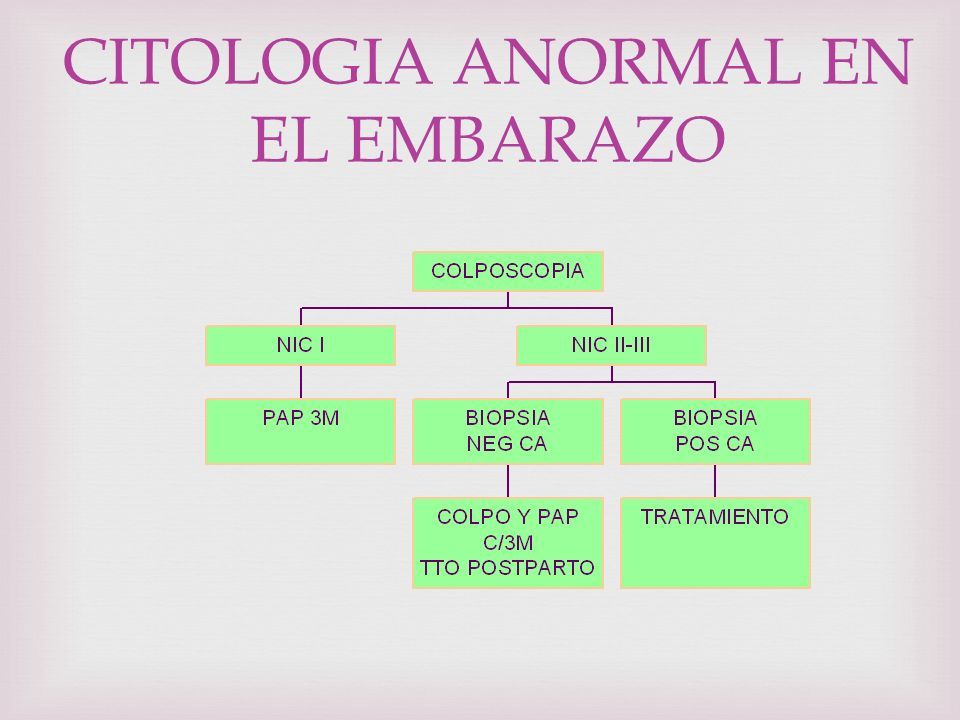 CITOLOGIA ANORMAL EN EL EMBARAZO

COLPOSCOPIA

NIC I

NIC II-III

PAP 3M

BIOPSIA NEG CA

BIOPSIA POS CA

COLPO Y PAP C/3M TTO POSTPARTO

TRATAMIENTO